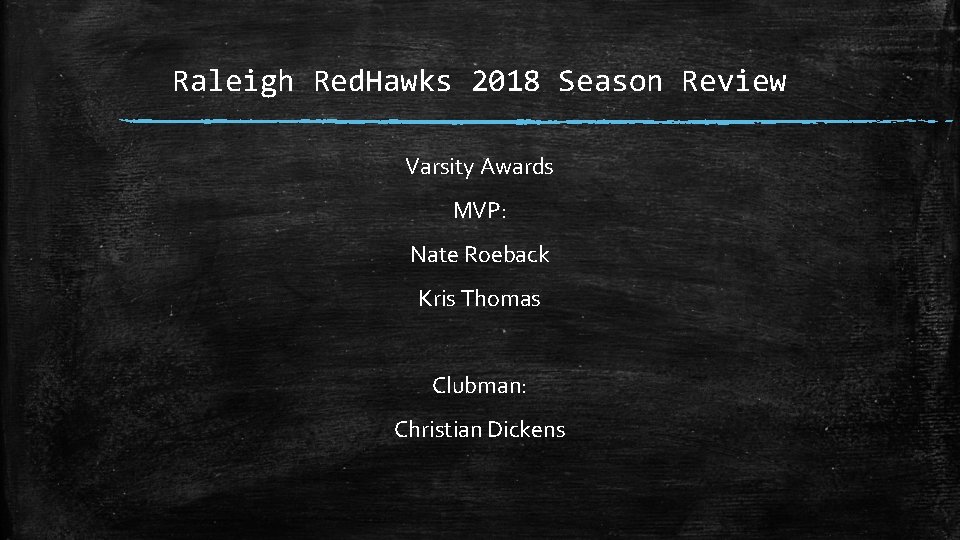 Raleigh RedHawks 2018 Season Review

Varsity Awards

MVP:

Nate Roeback

Kris Thomas

Clubman:

Christian Dickens